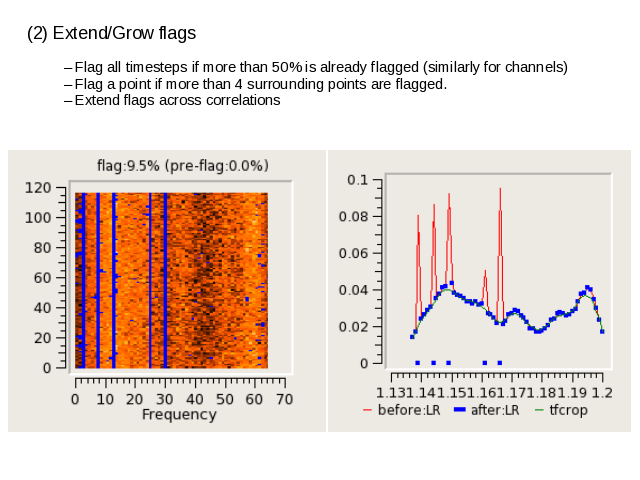 (2) Extend/Grow flags

– Flag all timesteps if more than 50% is already flagged (similarly for channels)
– Flag a point if more than 4 surrounding points are flagged.
– Extend flags across correlations

flag:9.5% (pre-flag:0.0%)

120
100
80
60
40
20
0

0 10 20 30 40 50 60 70
Frequency

0.1
0.08
0.06
0.04
0.02
0

1.13 1.14 1.15 1.16 1.17 1.18 1.19 1.2

before:LR after:LR tfcrop